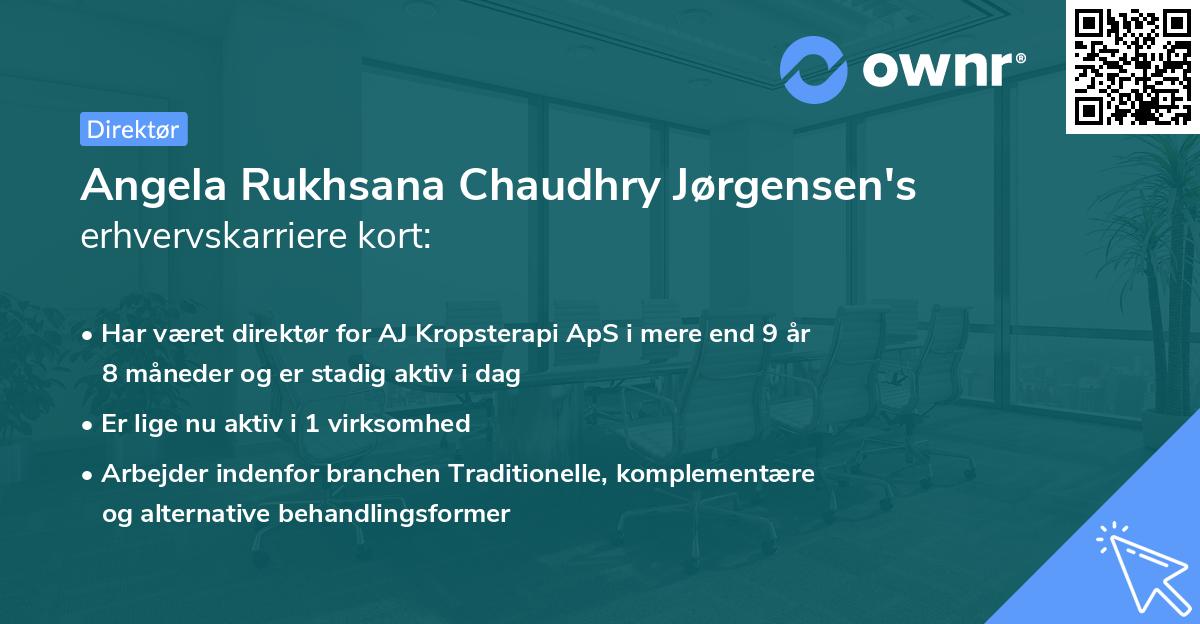 ownr®

Direktør

Angela Rukhsana Chaudhry Jørgensen's erhvervskarriere kort:

• Har været direktør for AJ Kropsterapi ApS i mere end 9 år 8 måneder og er stadig aktiv i dag

• Er lige nu aktiv i 1 virksomhed

• Arbejder indenfor branchen Traditionelle, komplementære og alternative behandlingsformer